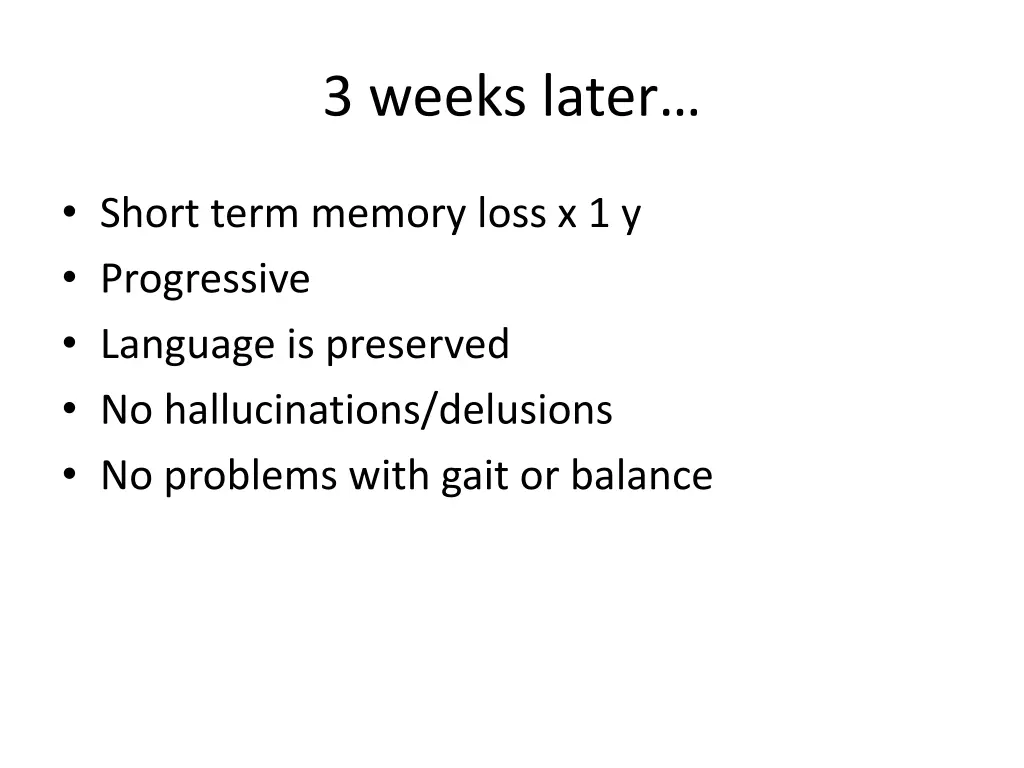 3 weeks later…

• Short term memory loss x 1 y
• Progressive
• Language is preserved
• No hallucinations/delusions
• No problems with gait or balance